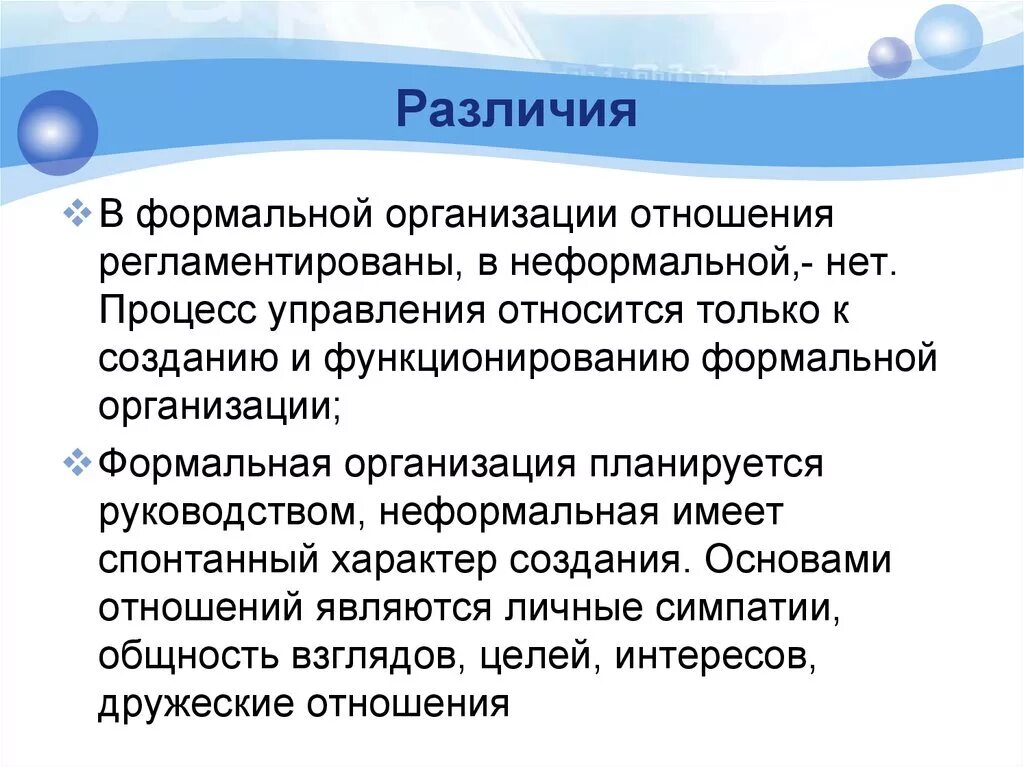 Различия

❖ В формальной организации отношения регламентированы, в неформальной,- нет. Процесс управления относится только к созданию и функционированию формальной организации;

❖ Формальная организация планируется руководством, неформальная имеет спонтанный характер создания. Основами отношений являются личные симпатии, общность взглядов, целей, интересов, дружеские отношения